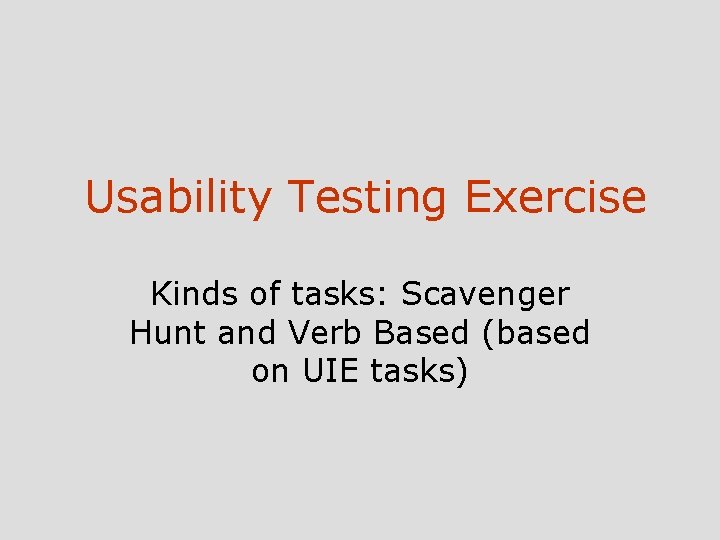 Usability Testing Exercise

Kinds of tasks: Scavenger Hunt and Verb Based (based on UIE tasks)